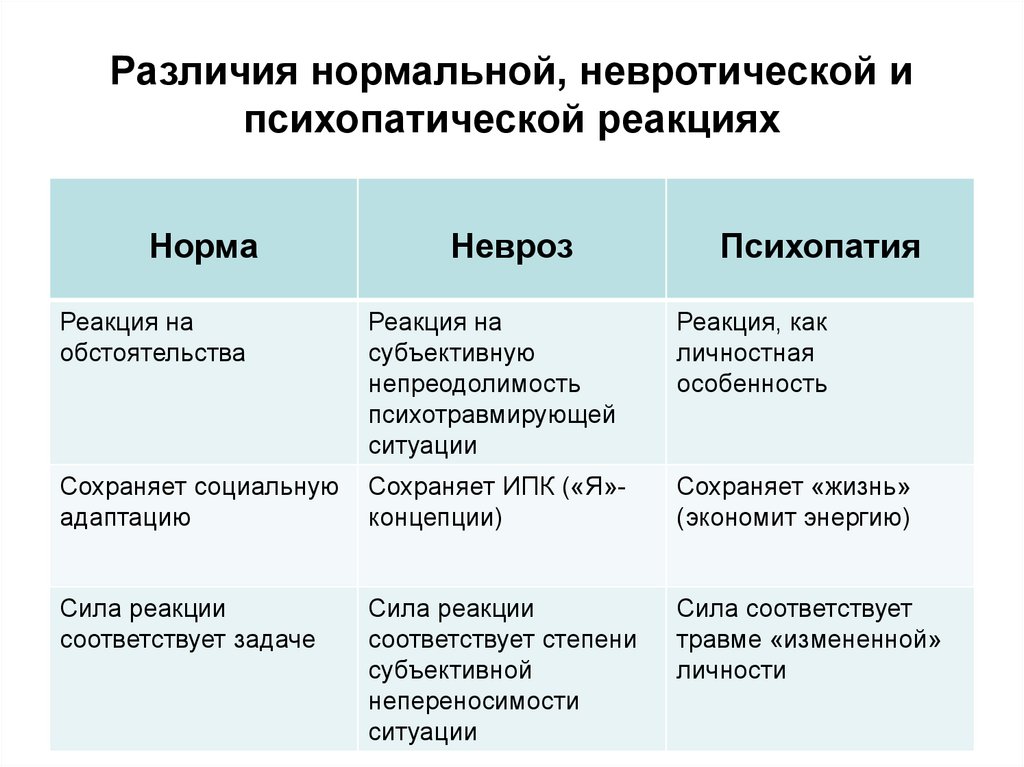 Различия нормальной, невротической и психопатической реакциях

| Норма | Невроз | Психопатия |
|---|---|---|
| Реакция на обстоятельства | Реакция на субъективную непреодолимость психотравмирующей ситуации | Реакция, как личностная особенность |
| Сохраняет социальную адаптацию | Сохраняет ИПК («Я»-концепции) | Сохраняет «жизнь» (экономит энергию) |
| Сила реакции соответствует задаче | Сила реакции соответствует степени субъективной непереносимости ситуации | Сила соответствует травме «измененной» личности |